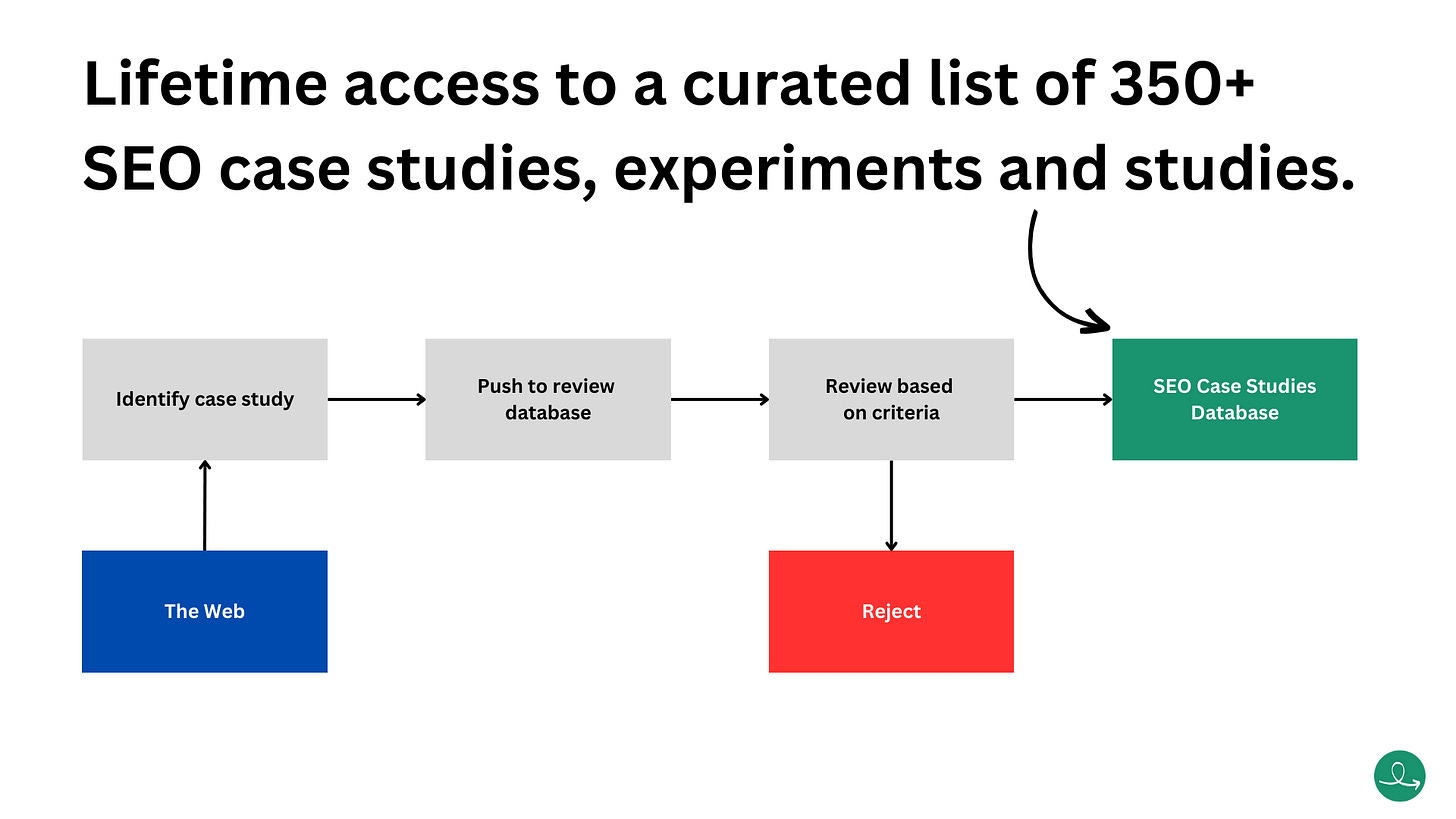 Lifetime access to a curated list of 350+ SEO case studies, experiments and studies.

Identify case study

Push to review database

Review based on criteria

SEO Case Studies Database

The Web

Reject